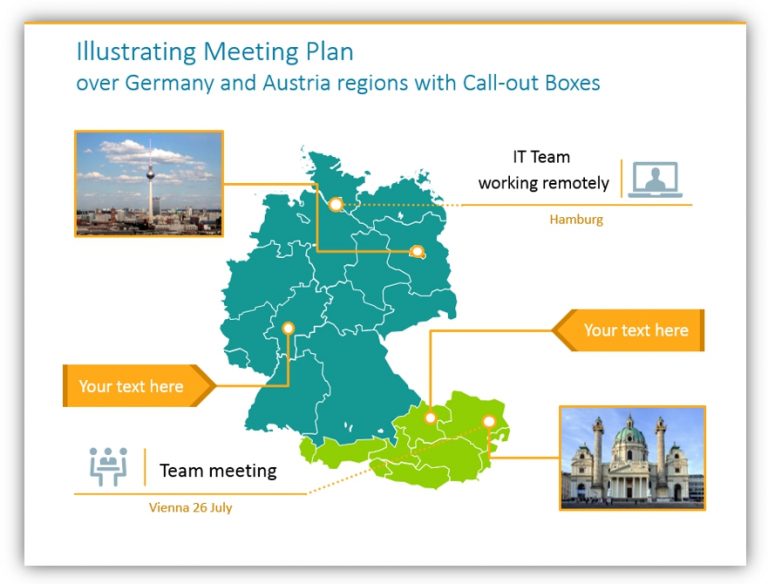 Illustrating Meeting Plan
over Germany and Austria regions with Call-out Boxes

IT Team
working remotely

Hamburg

Your text here

Your text here

Team meeting

Vienna 26 July